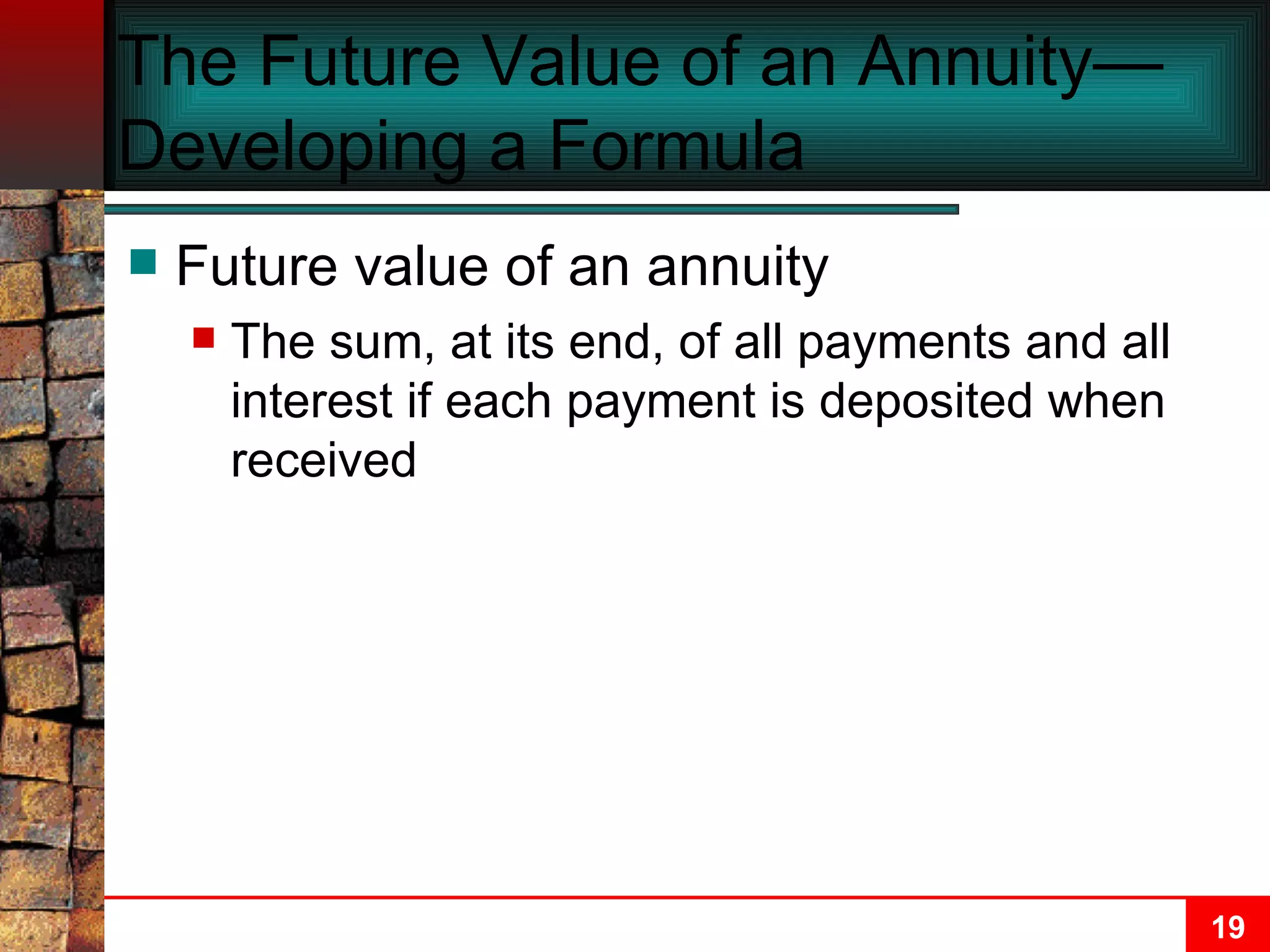 The Future Value of an Annuity—Developing a Formula

Future value of an annuity

The sum, at its end, of all payments and all interest if each payment is deposited when received

19